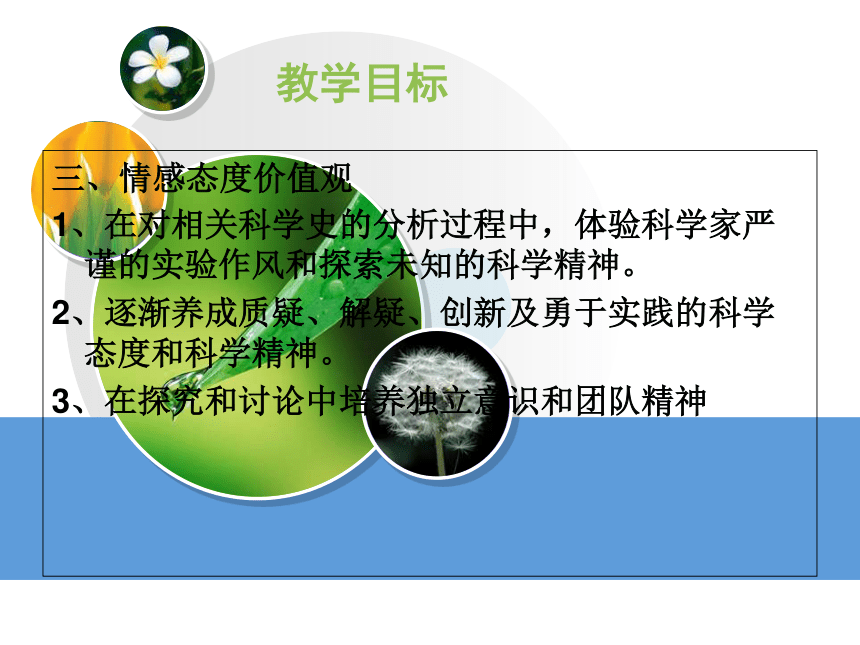 教学目标

三、情感态度价值观

1、在对相关科学史的分析过程中，体验科学家严谨的实验作风和探索未知的科学精神。

2、逐渐养成质疑、解疑、创新及勇于实践的科学态度和科学精神。

3、在探究和讨论中培养独立意识和团队精神